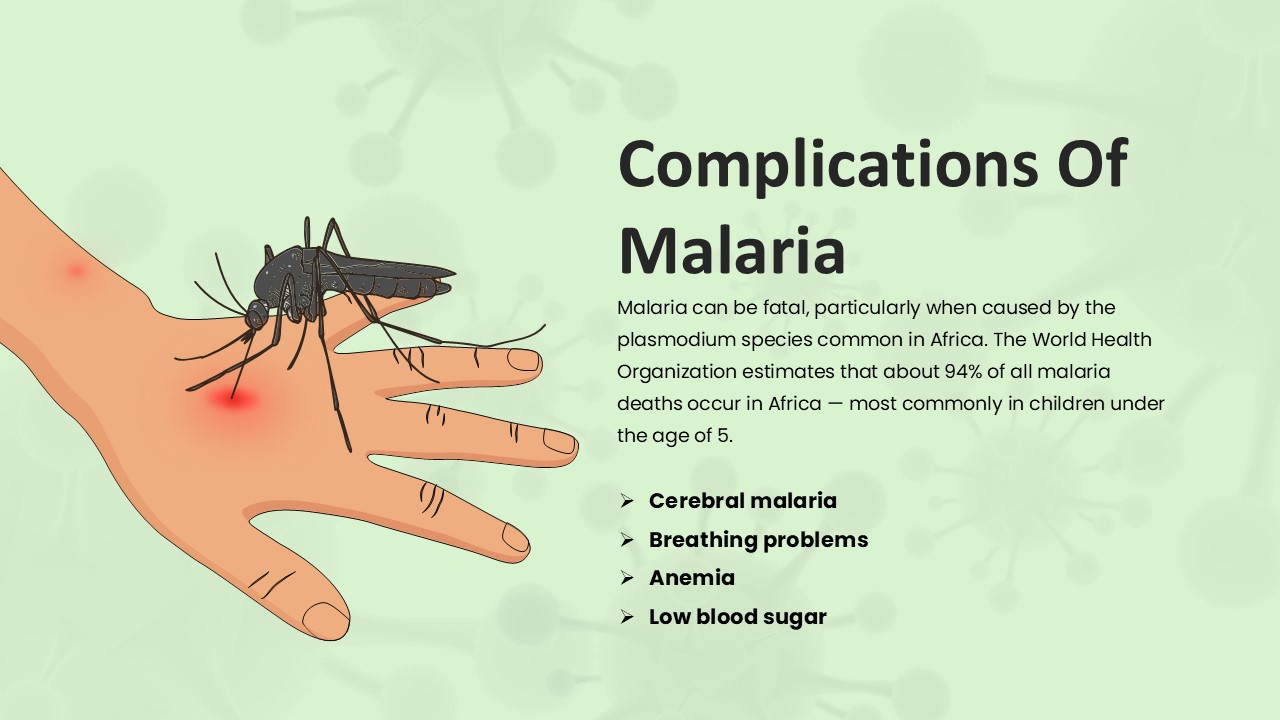 Complications Of Malaria

Malaria can be fatal, particularly when caused by the plasmodium species common in Africa. The World Health Organization estimates that about 94% of all malaria deaths occur in Africa — most commonly in children under the age of 5.

➢ Cerebral malaria
➢ Breathing problems
➢ Anemia
➢ Low blood sugar